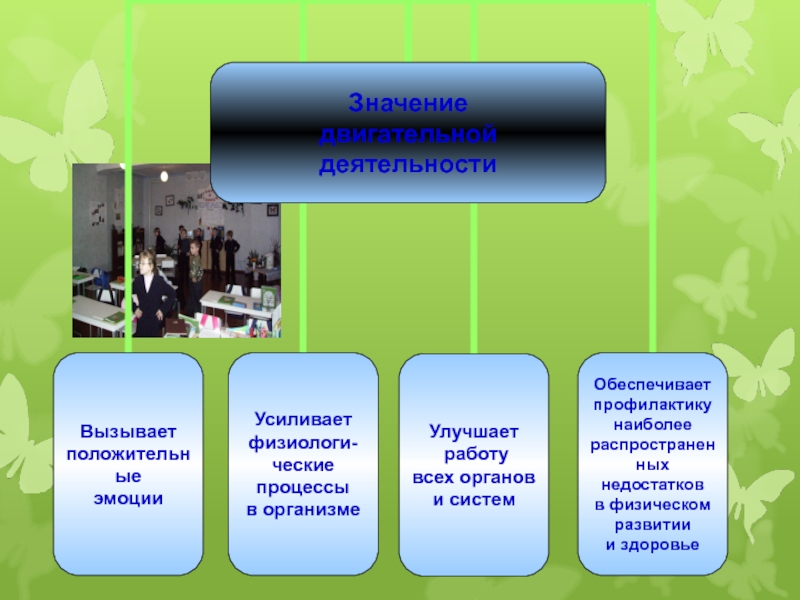 Значение двигательной деятельности

Вызывает положительные эмоции

Усиливает физиологические процессы в организме

Улучшает работу всех органов и систем

Обеспечивает профилактику наиболее распространенных недостатков в физическом развитии и здоровье